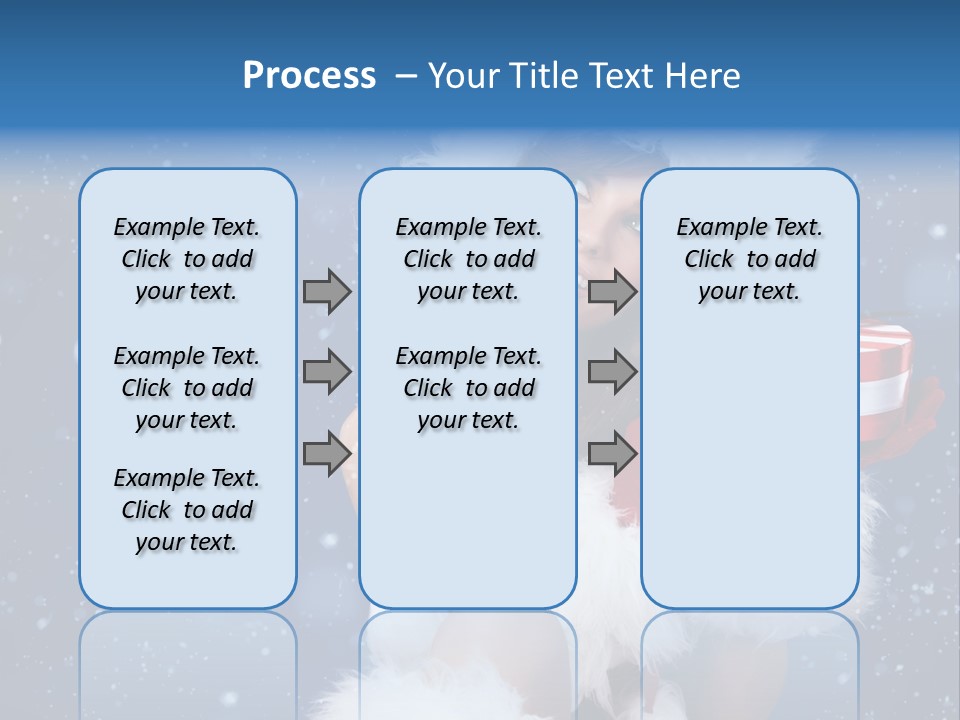 Process – Your Title Text Here

Example Text. Click to add your text.

Example Text. Click to add your text.

Example Text. Click to add your text.

Example Text. Click to add your text.

Example Text. Click to add your text.

Example Text. Click to add your text.